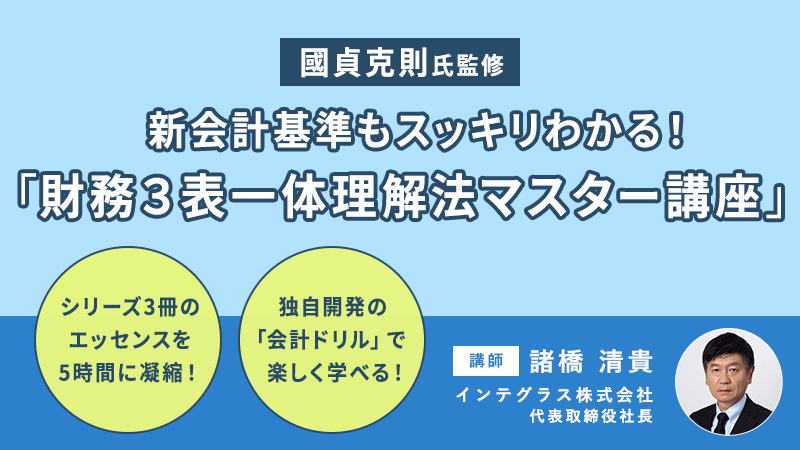 國貞克則氏監修

新会計基準もスッキリわかる！
「財務３表一体理解法マスター講座」

シリーズ3冊のエッセンスを5時間に凝縮！

独自開発の「会計ドリル」で楽しく学べる！

講師 諸橋 清貴
インテグラス株式会社
代表取締役社長